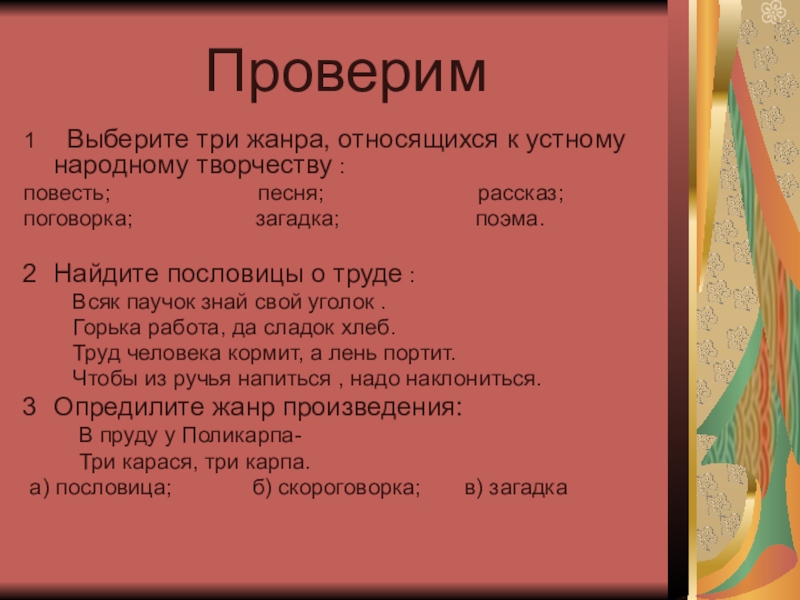 Проверим

1 Выберите три жанра, относящихся к устному народному творчеству :

повесть; песня; рассказ;
поговорка; загадка; поэма.

2 Найдите пословицы о труде :
Всяк паучок знай свой уголок .
Горька работа, да сладок хлеб.
Труд человека кормит, а лень портит.
Чтобы из ручья напиться , надо наклониться.

3 Опредилите жанр произведения:
В пруду у Поликарпа-
Три карася, три карпа.
а) пословица; б) скороговорка; в) загадка